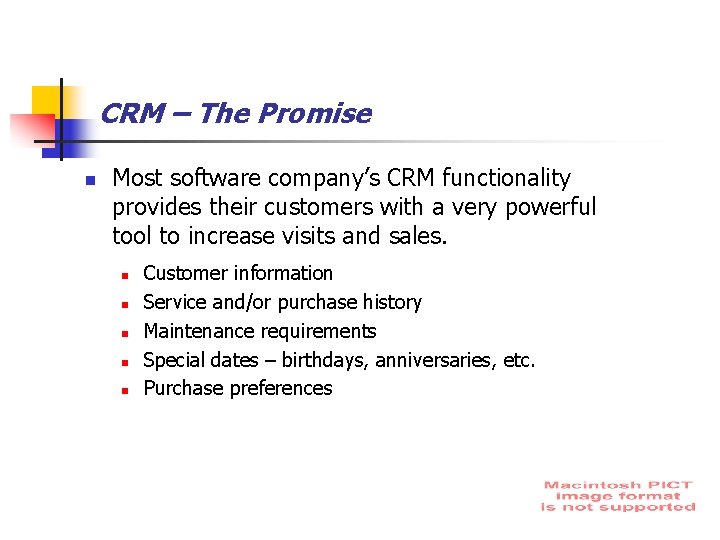 CRM – The Promise

Most software company's CRM functionality provides their customers with a very powerful tool to increase visits and sales.

Customer information
Service and/or purchase history
Maintenance requirements
Special dates – birthdays, anniversaries, etc.
Purchase preferences

Macintosh PICT image format is not supported